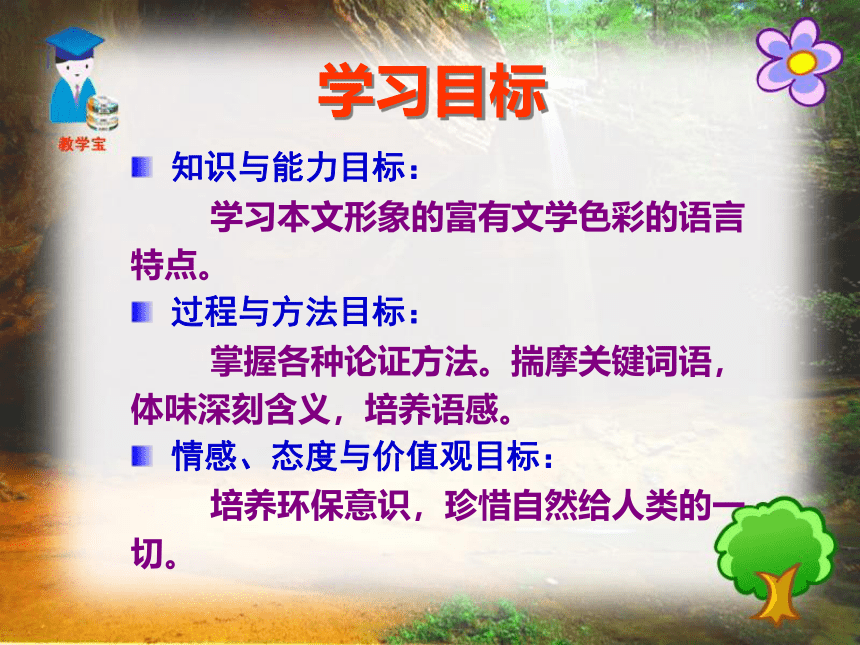 教学宝

学习目标

知识与能力目标：

学习本文形象的富有文学色彩的语言特点。

过程与方法目标：

掌握各种论证方法。揣摩关键词语，体味深刻含义，培养语感。

情感、态度与价值观目标：

培养环保意识，珍惜自然给人类的一切。